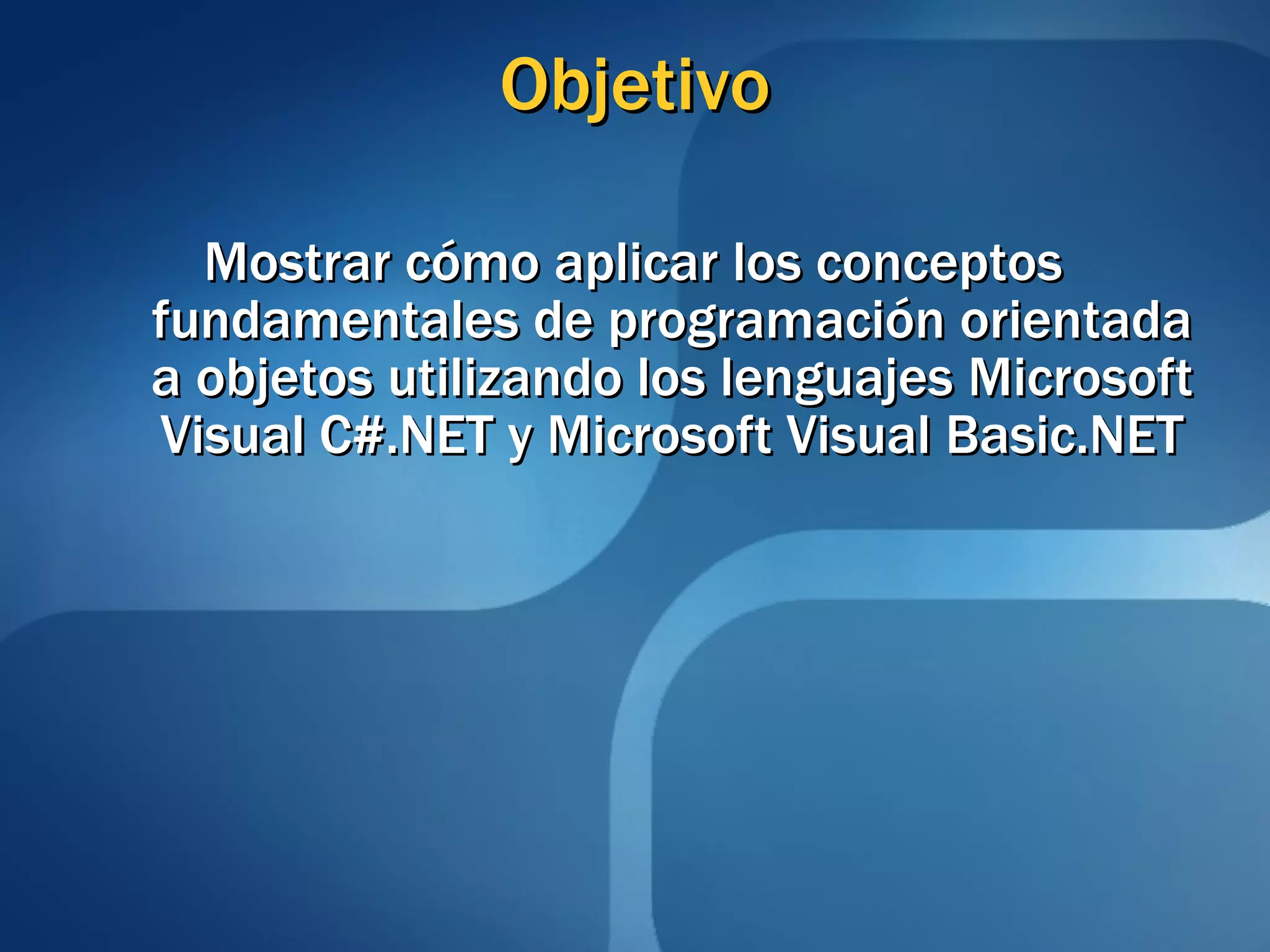 Objetivo

Mostrar cómo aplicar los conceptos fundamentales de programación orientada a objetos utilizando los lenguajes Microsoft Visual C#.NET y Microsoft Visual Basic.NET